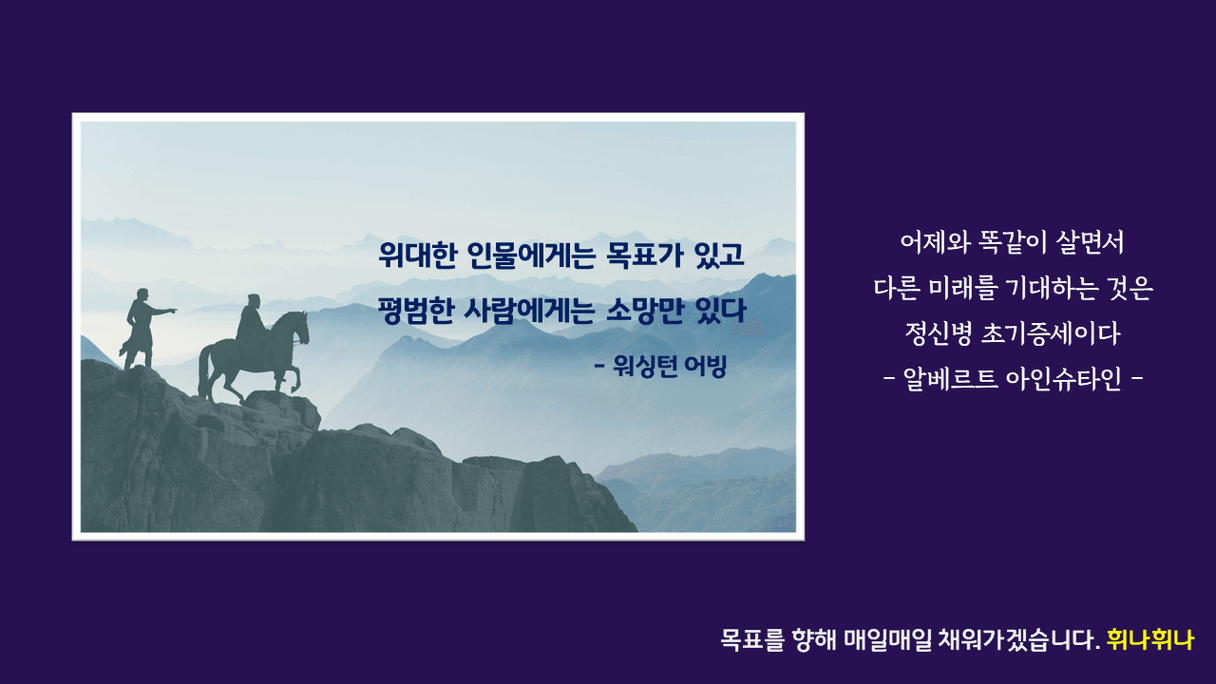 위대한 인물에게는 목표가 있고
평범한 사람에게는 소망만 있다
- 워싱턴 어빙

어제와 똑같이 살면서
다른 미래를 기대하는 것은
정신병 초기증세이다
- 알베르트 아인슈타인 -

목표를 향해 매일매일 채워가겠습니다. 휘나휘나